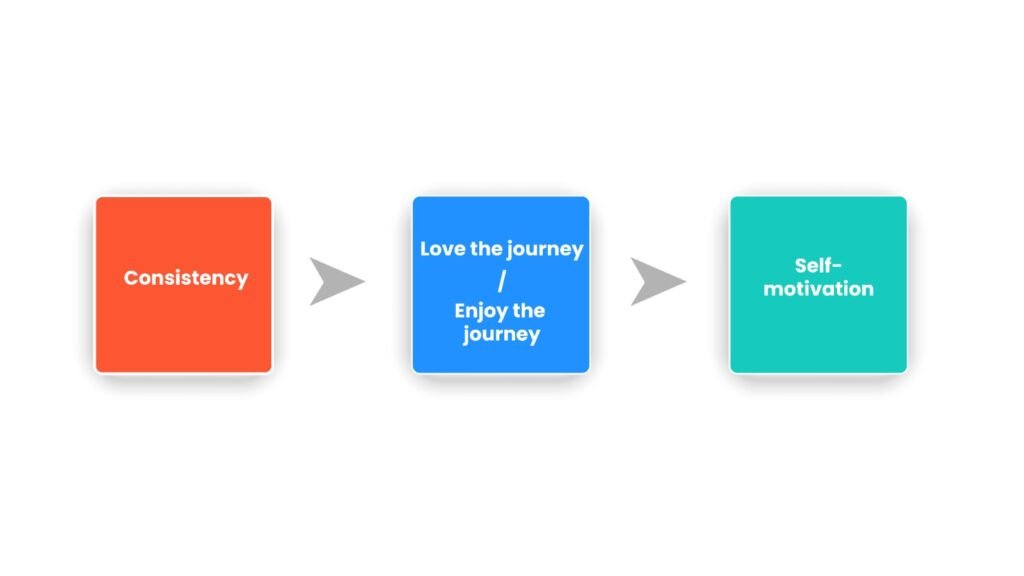 Consistency

Love the journey
/
Enjoy the journey

Self-motivation